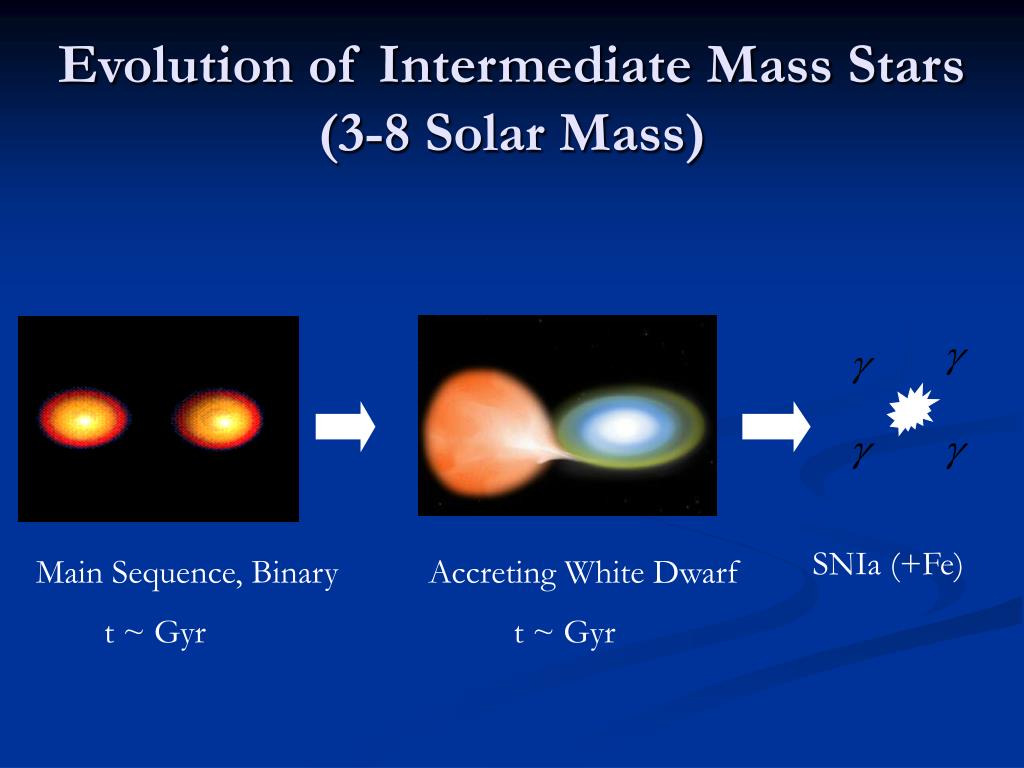 Evolution of Intermediate Mass Stars (3-8 Solar Mass)

$\gamma$ $\gamma$
$\gamma$ $\gamma$

Main Sequence, Binary
t ~ Gyr

Accreting White Dwarf
t ~ Gyr

SNIa (+Fe)